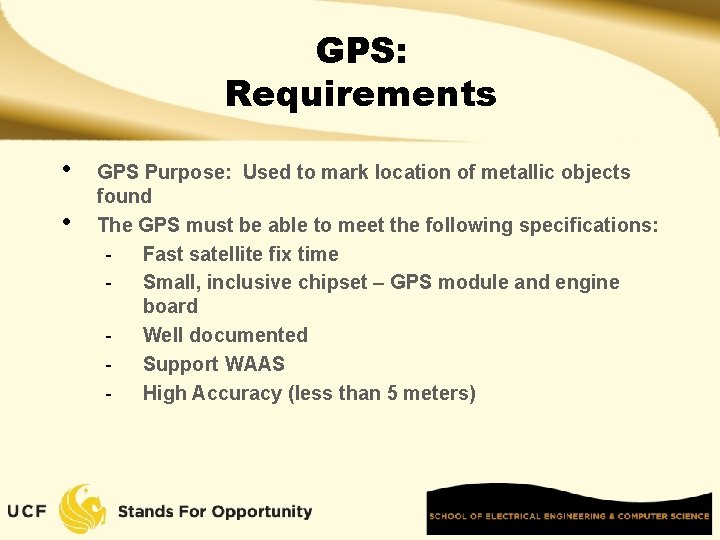 GPS:
Requirements

• GPS Purpose: Used to mark location of metallic objects found
• The GPS must be able to meet the following specifications:
- Fast satellite fix time
- Small, inclusive chipset – GPS module and engine board
- Well documented
- Support WAAS
- High Accuracy (less than 5 meters)

UCF Stands For Opportunity

SCHOOL OF ELECTRICAL ENGINEERING & COMPUTER SCIENCE